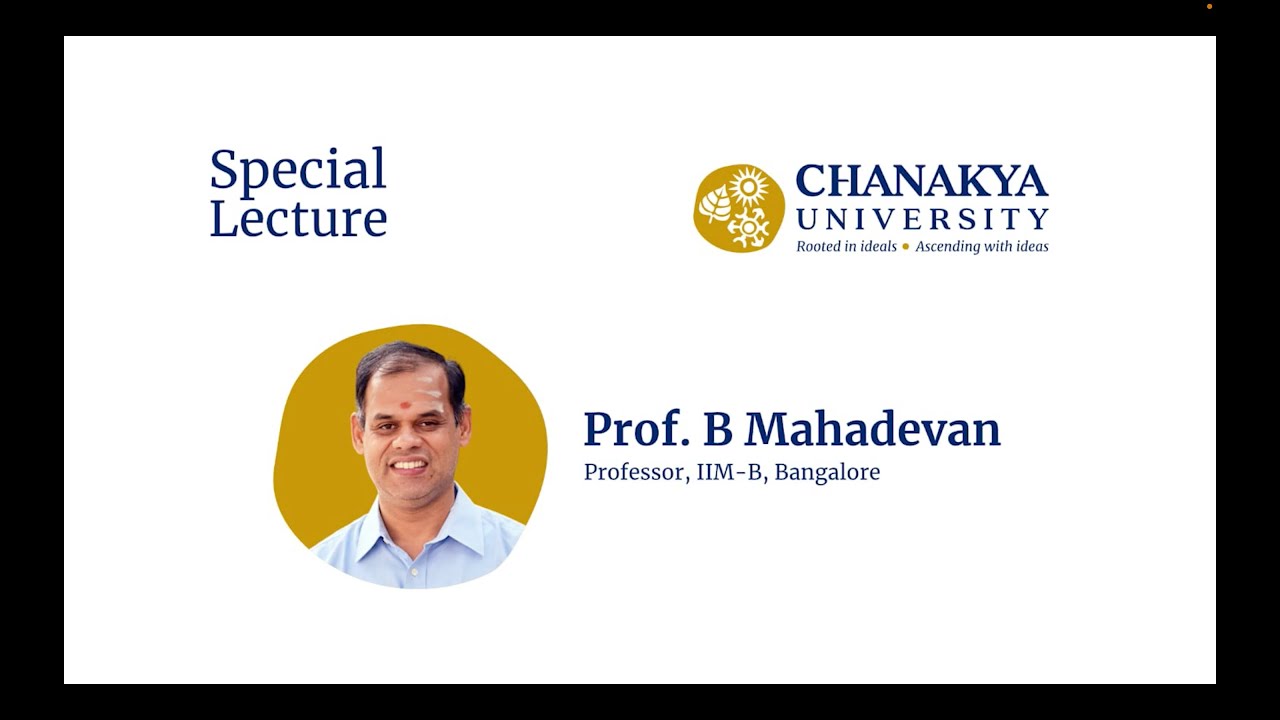 Special Lecture

CHANAKYA UNIVERSITY
Rooted in ideals • Ascending with ideas

Prof. B Mahadevan
Professor, IIM-B, Bangalore